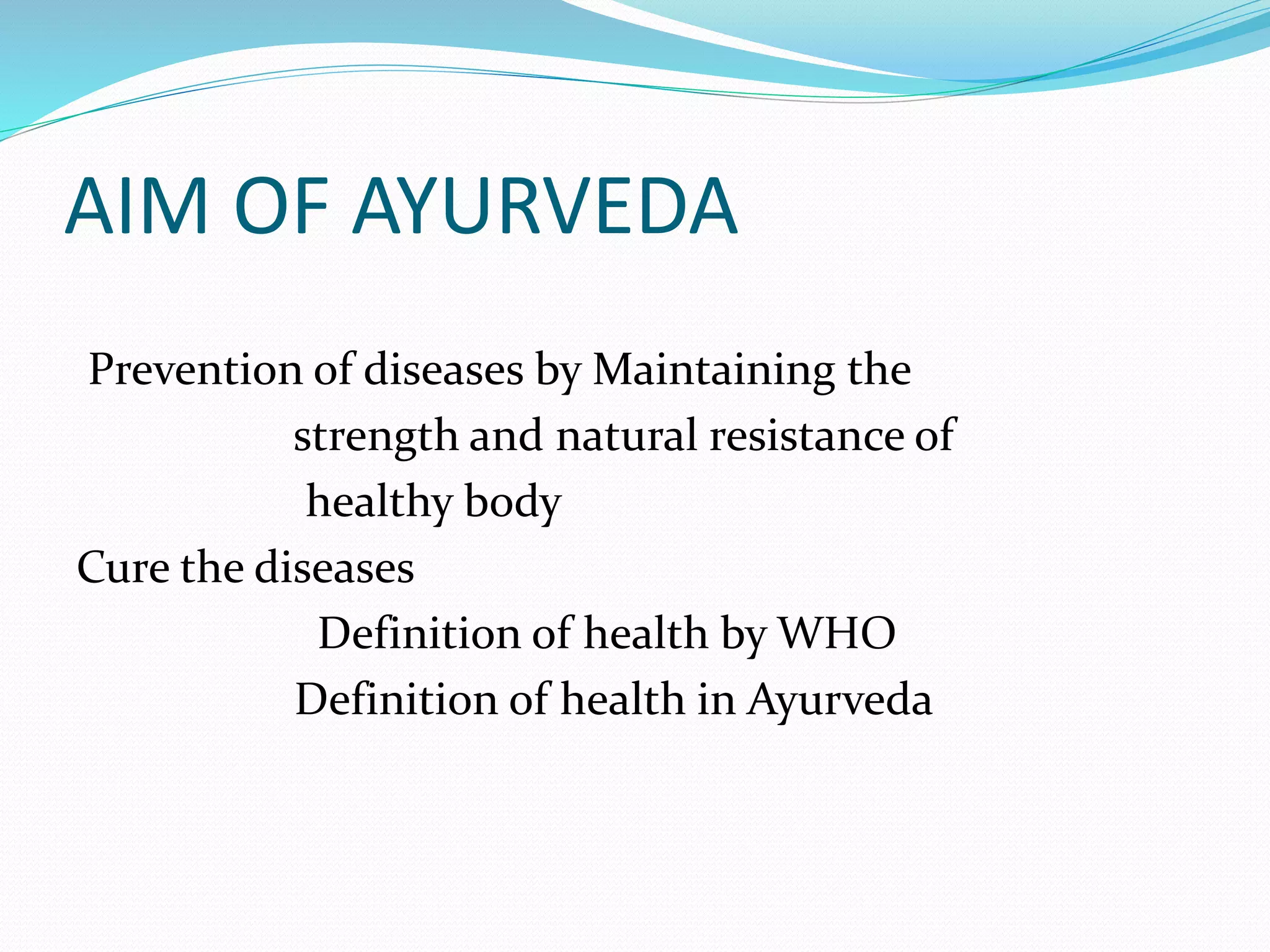 AIM OF AYURVEDA

Prevention of diseases by Maintaining the strength and natural resistance of healthy body

Cure the diseases

Definition of health by WHO

Definition of health in Ayurveda